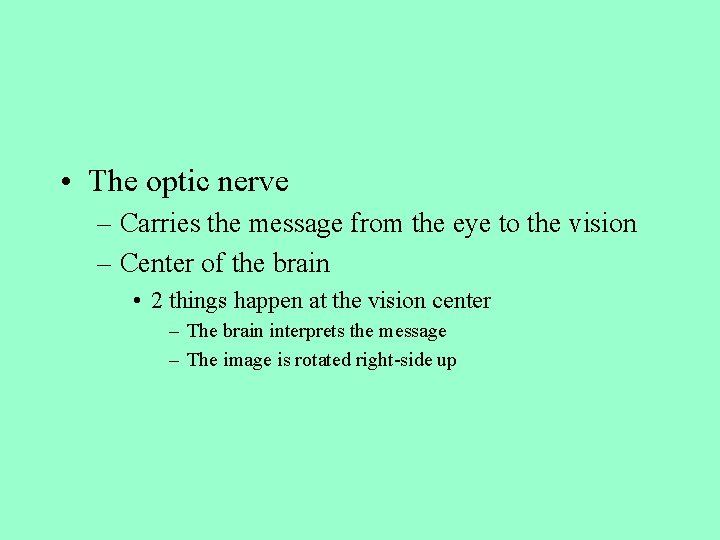 • The optic nerve
– Carries the message from the eye to the vision
– Center of the brain
• 2 things happen at the vision center
– The brain interprets the message
– The image is rotated right-side up